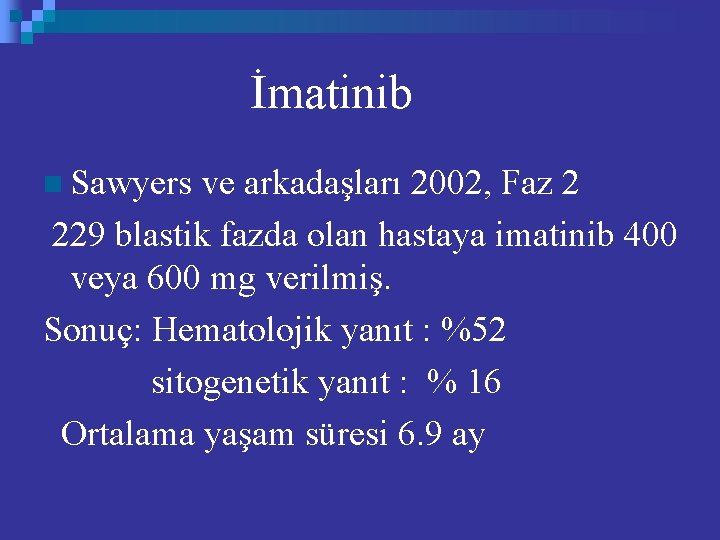 İmatinib

Sawyers ve arkadaşları 2002, Faz 2

229 blastik fazda olan hastaya imatinib 400 veya 600 mg verilmiş.

Sonuç: Hematolojik yanıt : %52

sitogenetik yanıt : % 16

Ortalama yaşam süresi 6.9 ay